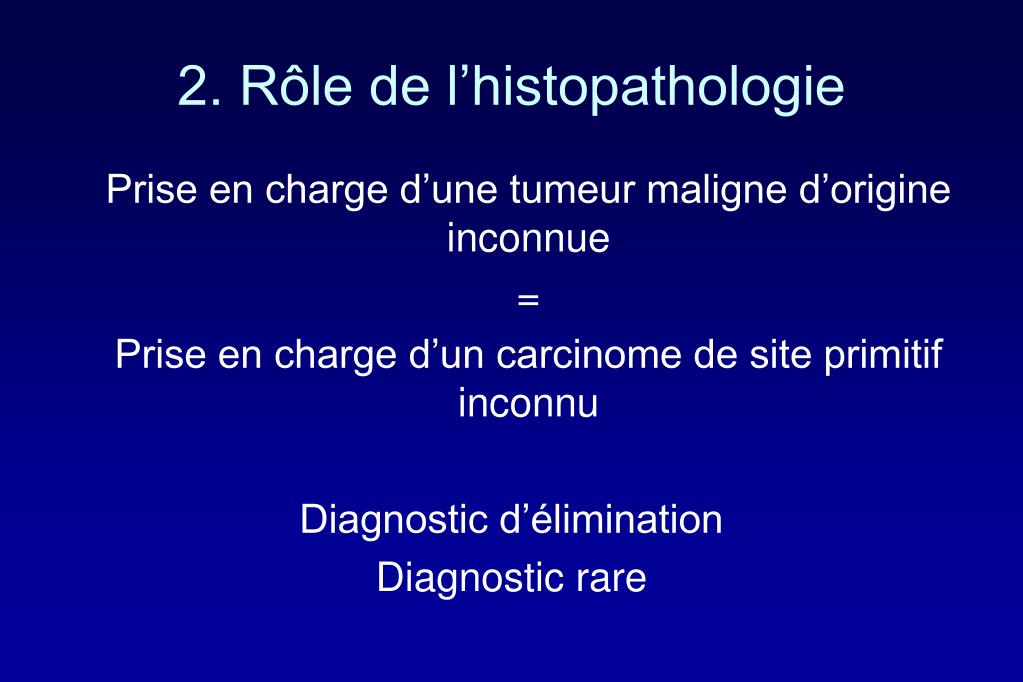 2. Rôle de l’histopathologie

Prise en charge d’une tumeur maligne d’origine inconnue

=

Prise en charge d’un carcinome de site primitif inconnu

Diagnostic d’élimination

Diagnostic rare